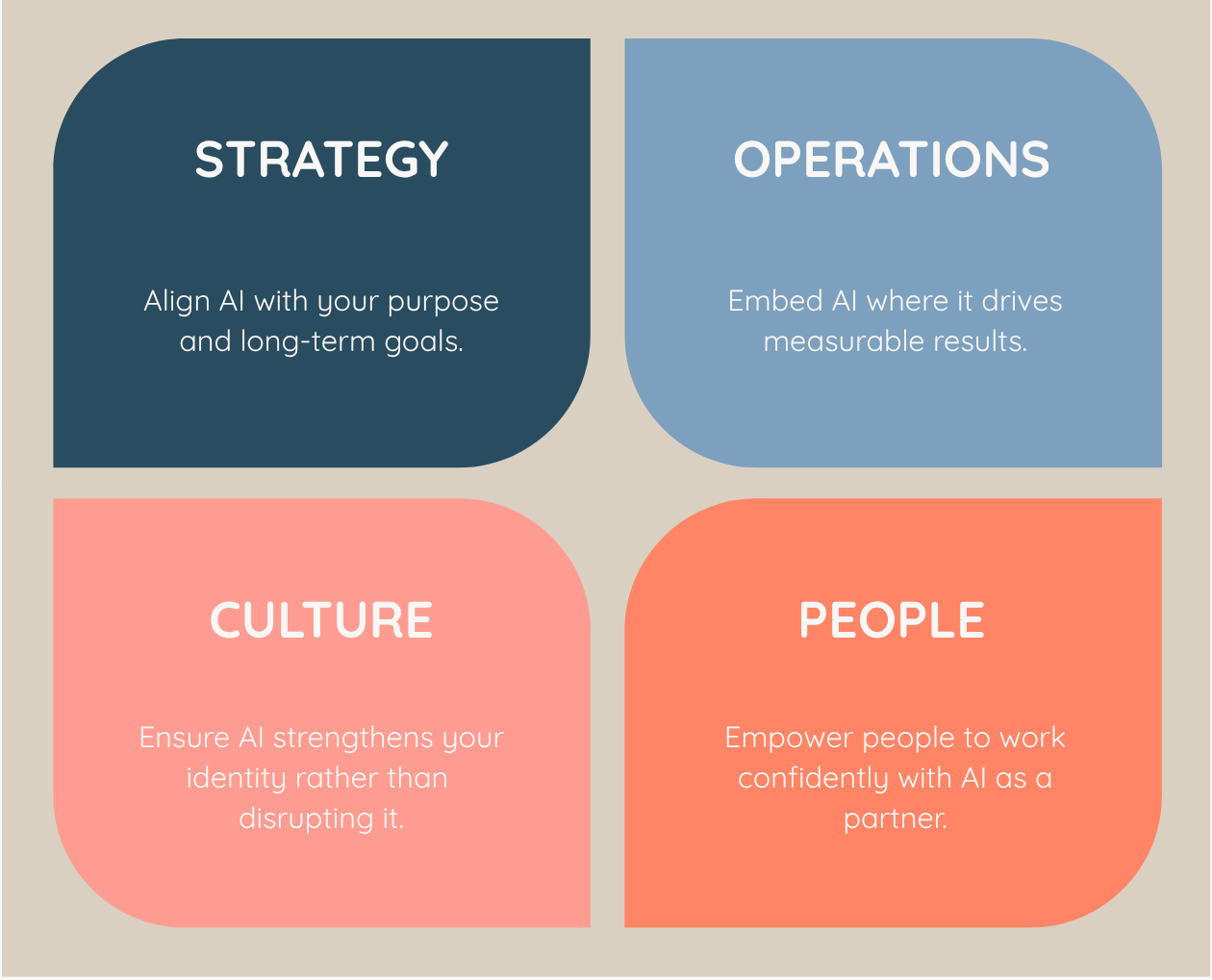 STRATEGY

Align AI with your purpose and long-term goals.

OPERATIONS

Embed AI where it drives measurable results.

CULTURE

Ensure AI strengthens your identity rather than disrupting it.

PEOPLE

Empower people to work confidently with AI as a partner.